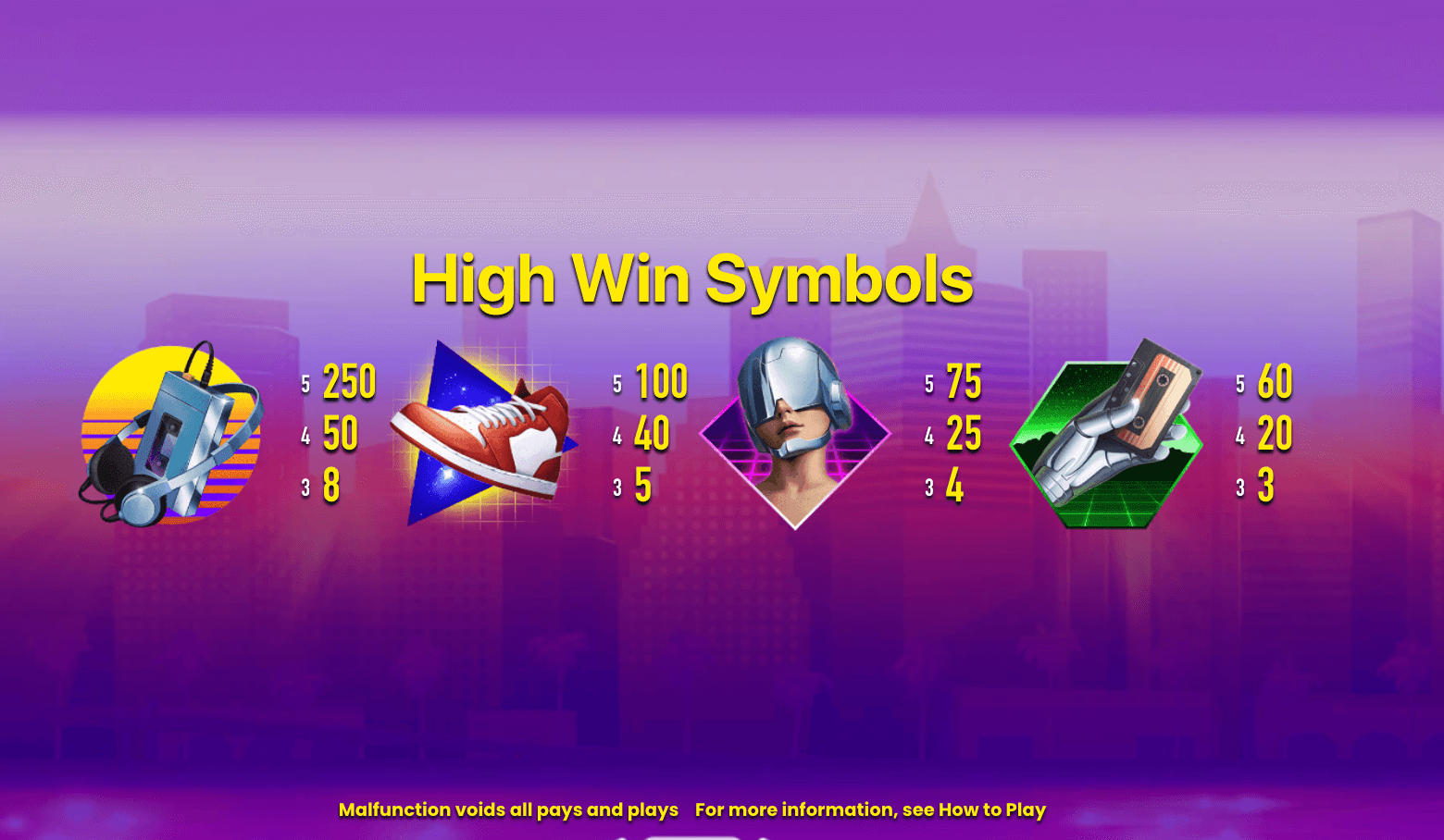 High Win Symbols

5 250
4 50
3 8

5 100
4 40
3 5

5 75
4 25
3 4

5 60
4 20
3 3

Malfunction voids all pays and plays   For more information, see How to Play